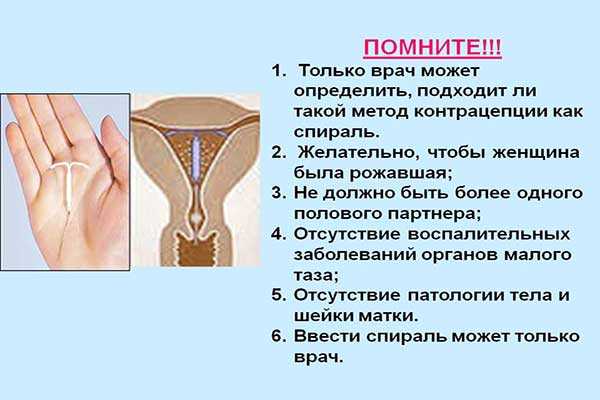 ПОМНИТЕ!!!

1. Только врач может определить, подходит ли такой метод контрацепции как спираль.
2. Желательно, чтобы женщина была рожавшая;
3. Не должно быть более одного полового партнера;
4. Отсутствие воспалительных заболеваний органов малого таза;
5. Отсутствие патологии тела и шейки матки.
6. Ввести спираль может только врач.